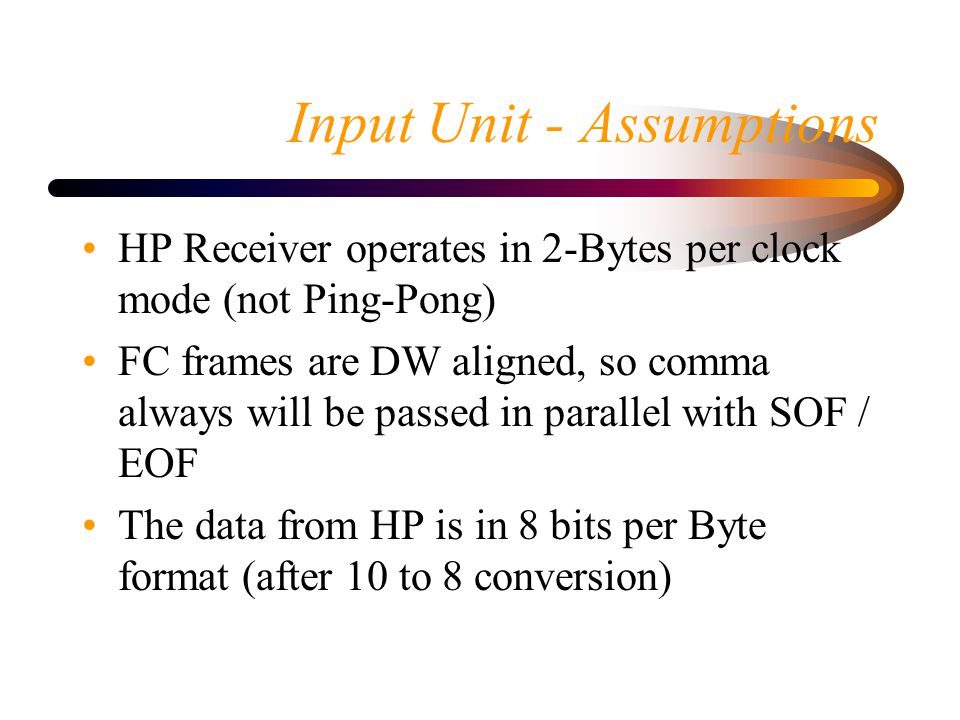 Input Unit - Assumptions

• HP Receiver operates in 2-Bytes per clock mode (not Ping-Pong)

• FC frames are DW aligned, so comma always will be passed in parallel with SOF / EOF

• The data from HP is in 8 bits per Byte format (after 10 to 8 conversion)